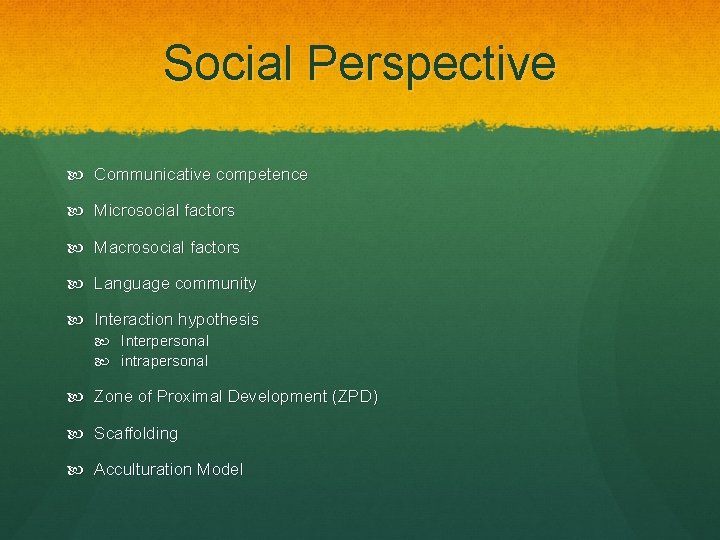 Social Perspective

Communicative competence

Microsocial factors

Macrosocial factors

Language community

Interaction hypothesis
Interpersonal
intrapersonal

Zone of Proximal Development (ZPD)

Scaffolding

Acculturation Model